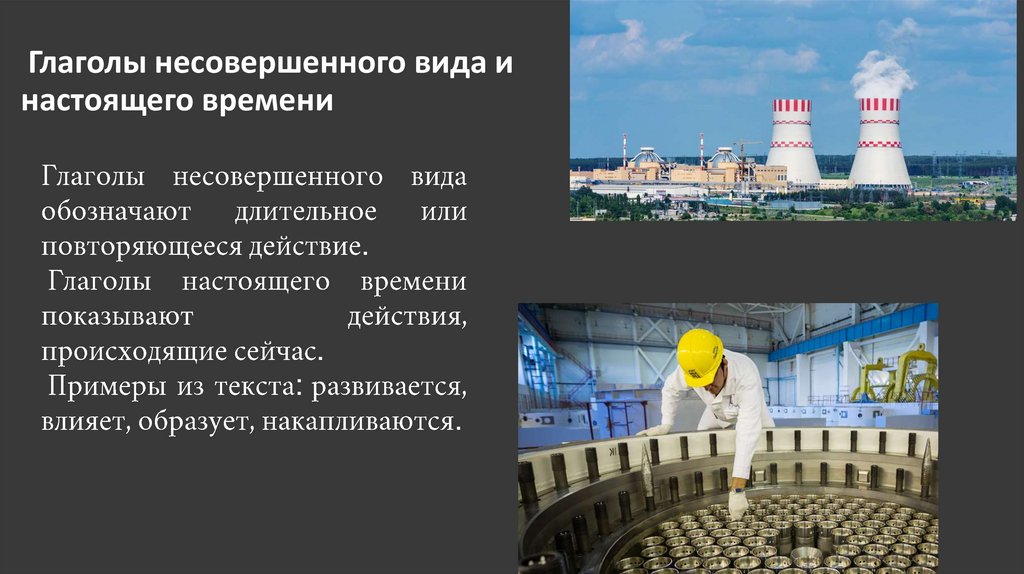 Глаголы несовершенного вида и настоящего времени

Глаголы несовершенного вида обозначают длительное или повторяющееся действие.

Глаголы настоящего времени показывают действия, происходящие сейчас.

Примеры из текста: развивается, влияет, образует, накапливаются.